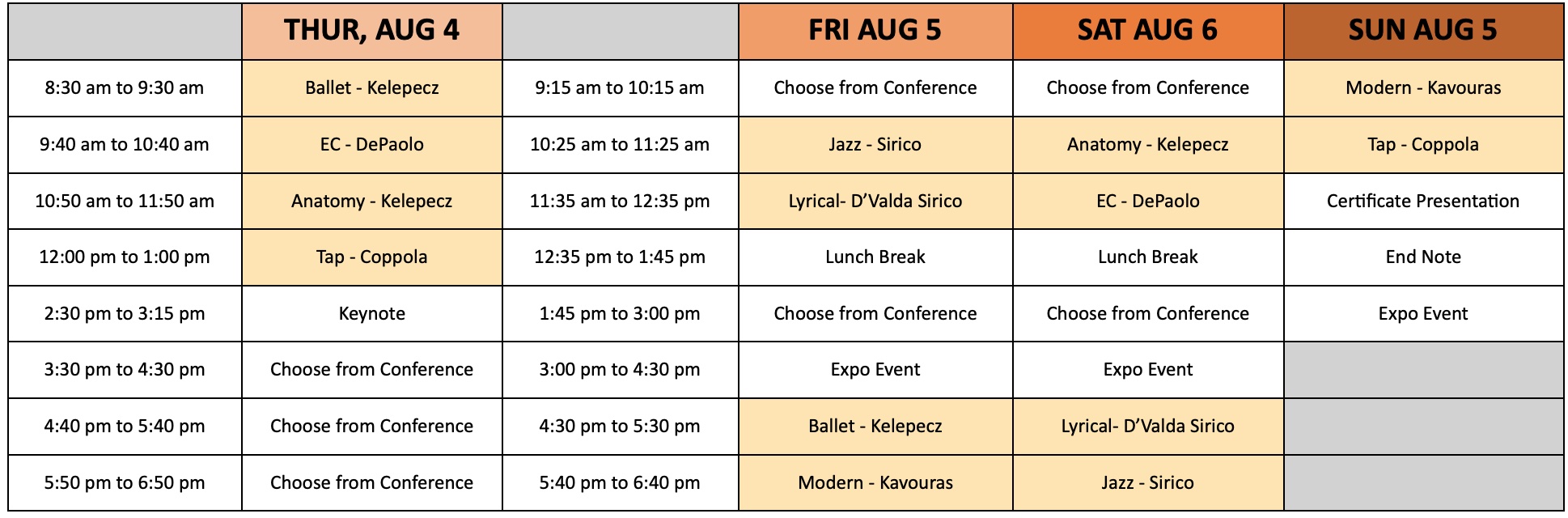 |  | THUR, AUG 4 |  | FRI AUG 5 | SAT AUG 6 | SUN AUG 5 |
|---|---|---|---|---|---|
| 8:30 am to 9:30 am | Ballet - Kelepecz | 9:15 am to 10:15 am | Choose from Conference | Choose from Conference | Modern - Kavouras |
| 9:40 am to 10:40 am | EC - DePaolo | 10:25 am to 11:25 am | Jazz - Sirico | Anatomy - Kelepecz | Tap - Coppola |
| 10:50 am to 11:50 am | Anatomy - Kelepecz | 11:35 am to 12:35 pm | Lyrical- D'Valda Sirico | EC - DePaolo | Certificate Presentation |
| 12:00 pm to 1:00 pm | Tap - Coppola | 12:35 pm to 1:45 pm | Lunch Break | Lunch Break | End Note |
| 2:30 pm to 3:15 pm | Keynote | 1:45 pm to 3:00 pm | Choose from Conference | Choose from Conference | Expo Event |
| 3:30 pm to 4:30 pm | Choose from Conference | 3:00 pm to 4:30 pm | Expo Event | Expo Event |  |
| 4:40 pm to 5:40 pm | Choose from Conference | 4:30 pm to 5:30 pm | Ballet - Kelepecz | Lyrical- D'Valda Sirico |  |
| 5:50 pm to 6:50 pm | Choose from Conference | 5:40 pm to 6:40 pm | Modern - Kavouras | Jazz - Sirico |  |